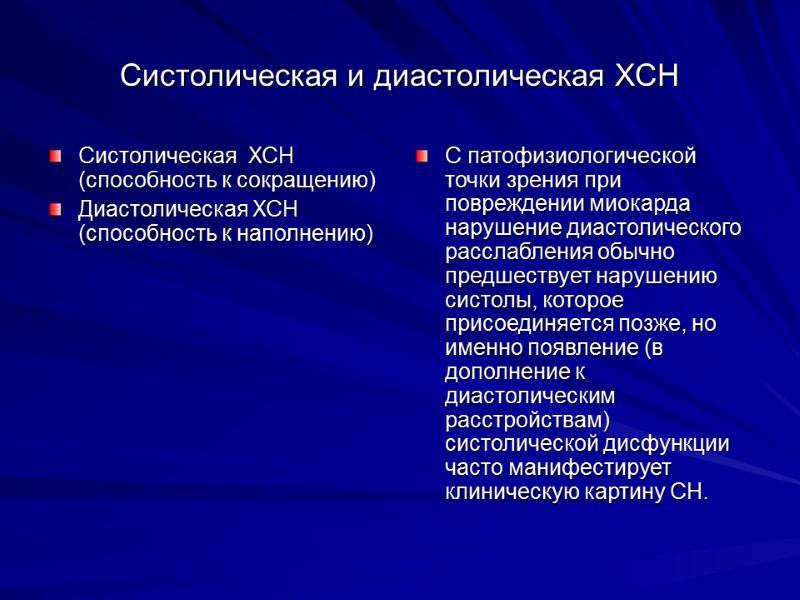 Систолическая и диастолическая ХСН

Систолическая ХСН (способность к сокращению)

Диастолическая ХСН (способность к наполнению)

С патофизиологической точки зрения при повреждении миокарда нарушение диастолического расслабления обычно предшествует нарушению систолы, которое присоединяется позже, но именно появление (в дополнение к диастолическим расстройствам) систолической дисфункции часто манифестирует клиническую картину СН.